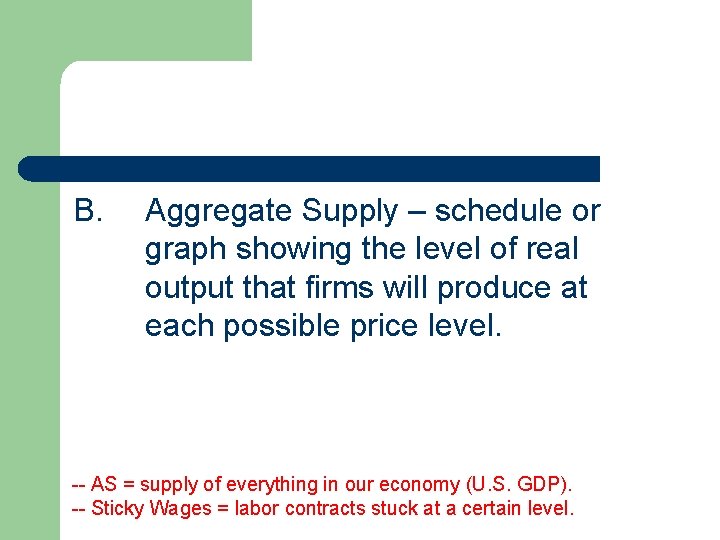 B. Aggregate Supply – schedule or graph showing the level of real output that firms will produce at each possible price level.

-- AS = supply of everything in our economy (U.S. GDP).
-- Sticky Wages = labor contracts stuck at a certain level.